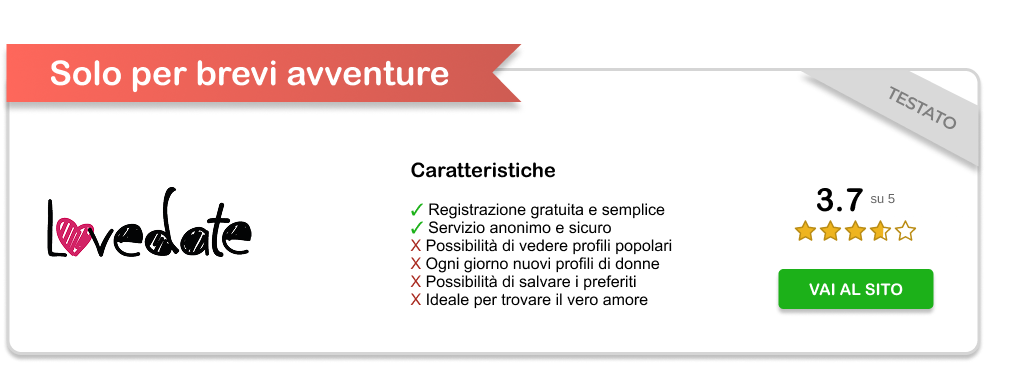 Solo per brevi avventure

TESTATO

Lovedate

Caratteristiche

✓ Registrazione gratuita e semplice
✓ Servizio anonimo e sicuro
X Possibilità di vedere profili popolari
X Ogni giorno nuovi profili di donne
X Possibilità di salvare i preferiti
X Ideale per trovare il vero amore

3.7 su 5

VAI AL SITO